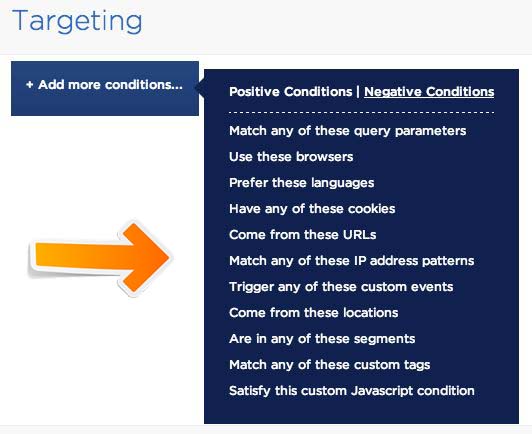 Targeting

+ Add more conditions...

Positive Conditions | Negative Conditions

Match any of these query parameters
Use these browsers
Prefer these languages
Have any of these cookies
Come from these URLs
Match any of these IP address patterns
Trigger any of these custom events
Come from these locations
Are in any of these segments
Match any of these custom tags
Satisfy this custom Javascript condition